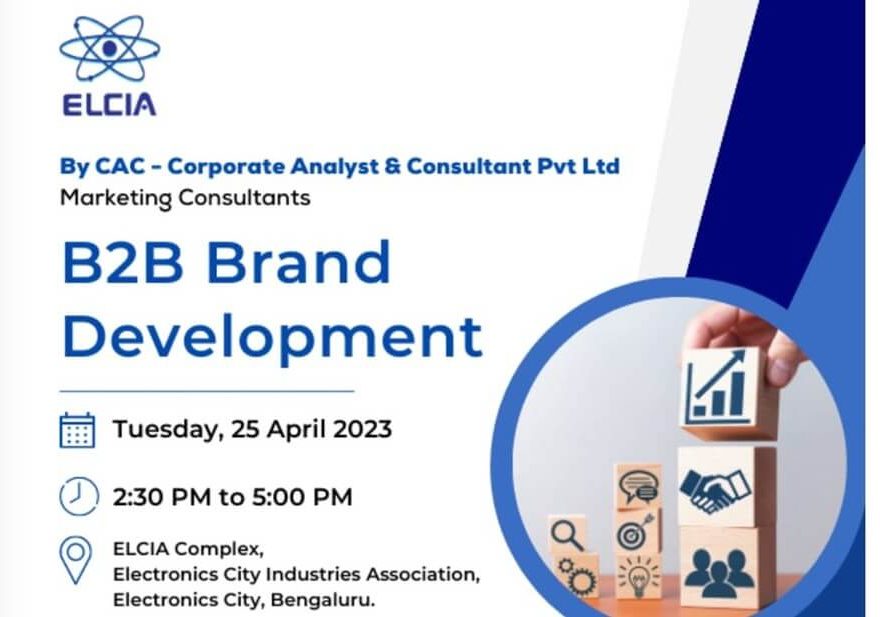 ELCIA

By CAC - Corporate Analyst & Consultant Pvt Ltd
Marketing Consultants

B2B Brand Development

Tuesday, 25 April 2023

2:30 PM to 5:00 PM

ELCIA Complex,
Electronics City Industries Association,
Electronics City, Bengaluru.